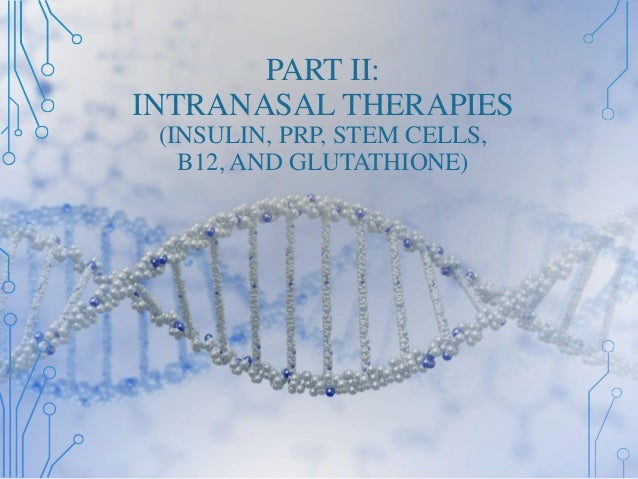 PART II:
INTRANASAL THERAPIES
(INSULIN, PRP, STEM CELLS, B12, AND GLUTATHIONE)